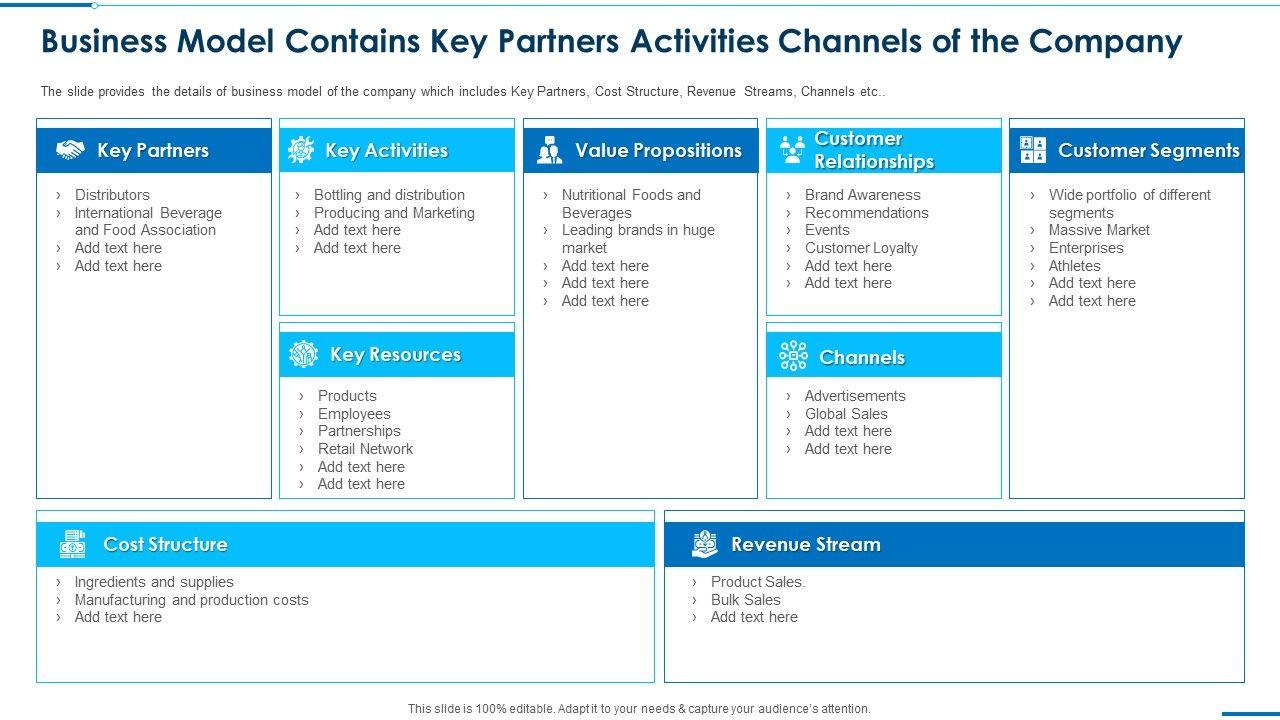 Business Model Contains Key Partners Activities Channels of the Company

The slide provides the details of business model of the company which includes Key Partners, Cost Structure, Revenue Streams, Channels etc..

Key Partners
› Distributors
› International Beverage and Food Association
› Add text here
› Add text here

Key Activities
› Bottling and distribution
› Producing and Marketing
› Add text here
› Add text here

Key Resources
› Products
› Employees
› Partnerships
› Retail Network
› Add text here
› Add text here

Value Propositions
› Nutritional Foods and Beverages
› Leading brands in huge market
› Add text here
› Add text here
› Add text here

Customer Relationships
› Brand Awareness
› Recommendations
› Events
› Customer Loyalty
› Add text here
› Add text here

Channels
› Advertisements
› Global Sales
› Add text here
› Add text here

Customer Segments
› Wide portfolio of different segments
› Massive Market
› Enterprises
› Athletes
› Add text here
› Add text here

Cost Structure
› Ingredients and supplies
› Manufacturing and production costs
› Add text here

Revenue Stream
› Product Sales.
› Bulk Sales
› Add text here

This slide is 100% editable. Adapt it to your needs & capture your audience's attention.